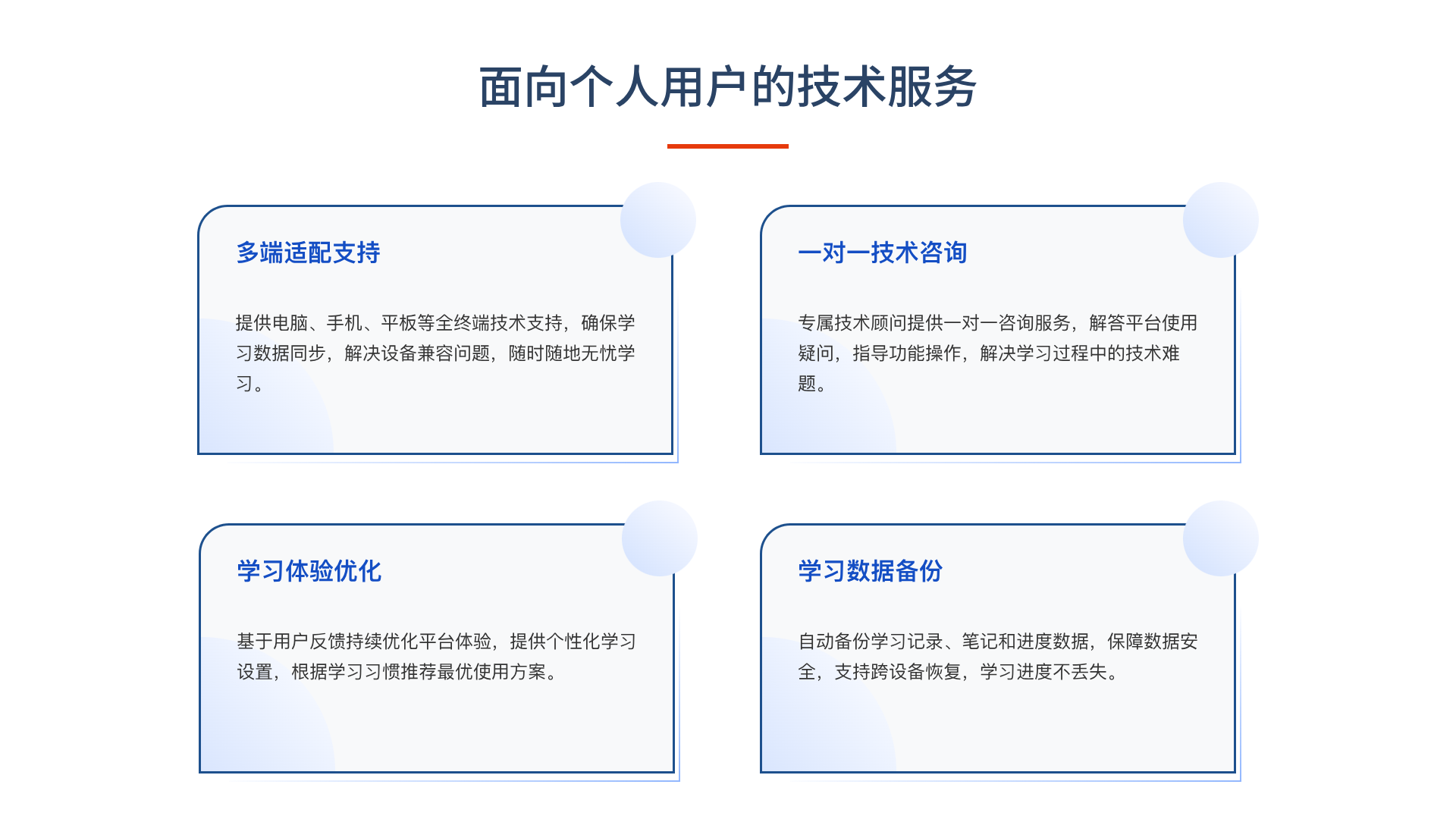 面向个人用户的技术服务

多端适配支持

提供电脑、手机、平板等全终端技术支持，确保学习数据同步，解决设备兼容问题，随时随地无忧学习。

一对一技术咨询

专属技术顾问提供一对一咨询服务，解答平台使用疑问，指导功能操作，解决学习过程中的技术难题。

学习体验优化

基于用户反馈持续优化平台体验，提供个性化学习设置，根据学习习惯推荐最优使用方案。

学习数据备份

自动备份学习记录、笔记和进度数据，保障数据安全，支持跨设备恢复，学习进度不丢失。